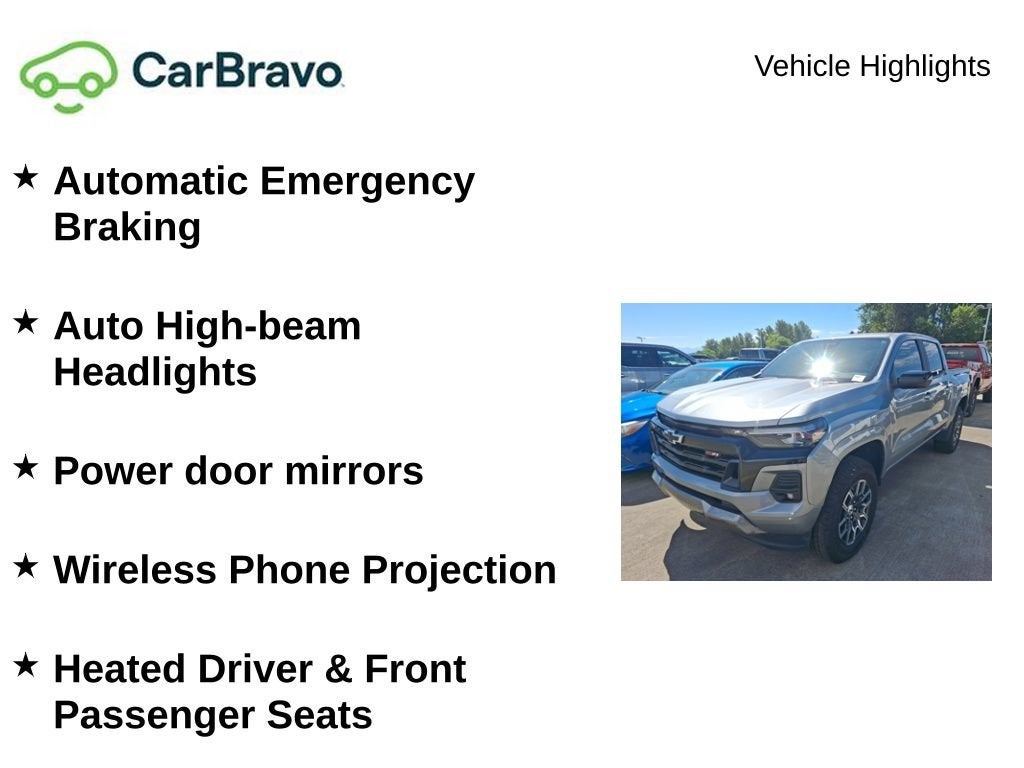 CarBravo

Vehicle Highlights

★ Automatic Emergency Braking

★ Auto High-beam Headlights

★ Power door mirrors

★ Wireless Phone Projection

★ Heated Driver & Front Passenger Seats